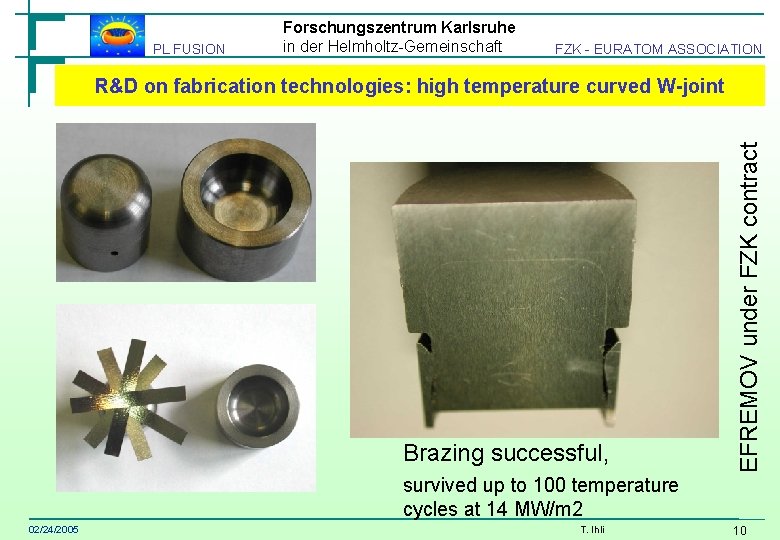 PL FUSION

Forschungszentrum Karlsruhe
in der Helmholtz-Gemeinschaft

FZK - EURATOM ASSOCIATION

R&D on fabrication technologies: high temperature curved W-joint

EFREMOV under FZK contract

Brazing successful,

survived up to 100 temperature cycles at 14 MW/m2

02/24/2005

T. Ihli

10